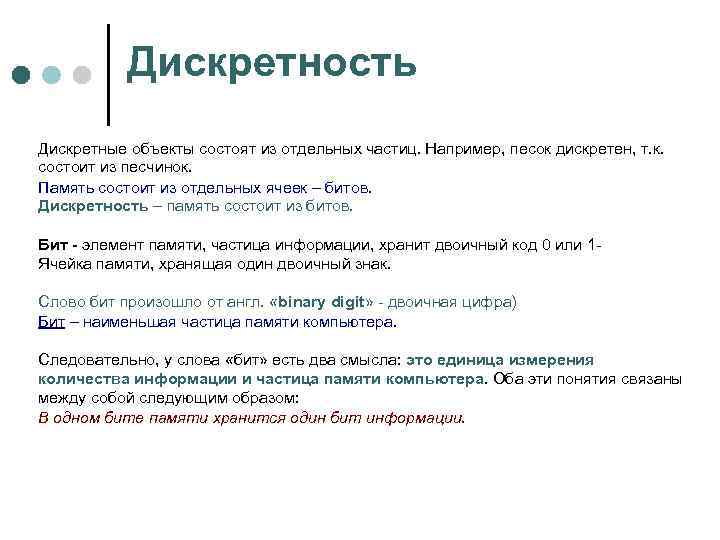 Дискретность

Дискретные объекты состоят из отдельных частиц. Например, песок дискретен, т.к. состоит из песчинок.

Память состоит из отдельных ячеек – битов.
Дискретность – память состоит из битов.

Бит - элемент памяти, частица информации, хранит двоичный код 0 или 1-
Ячейка памяти, хранящая один двоичный знак.

Слово бит произошло от англ. «binary digit» - двоичная цифра)
Бит – наименьшая частица памяти компьютера.

Следовательно, у слова «бит» есть два смысла: это единица измерения количества информации и частица памяти компьютера. Оба эти понятия связаны между собой следующим образом:
В одном бите памяти хранится один бит информации.